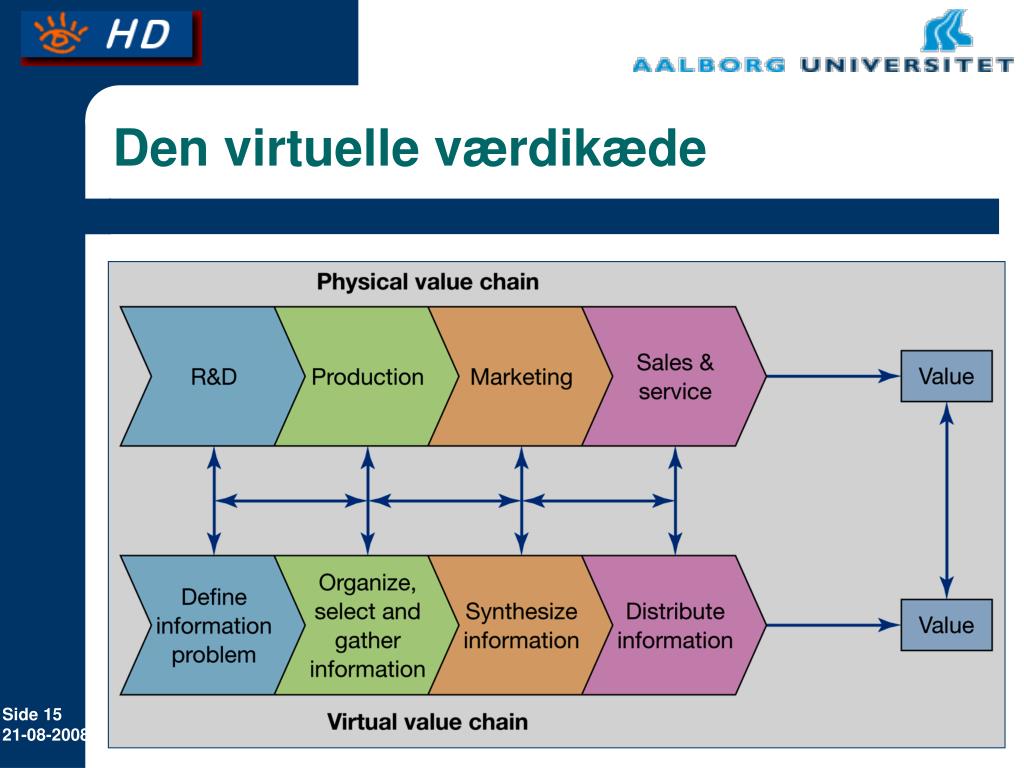 HD

AALBORG UNIVERSITET

Den virtuelle værdikæde

Physical value chain

R&D

Production

Marketing

Sales & service

Value

Define information problem

Organize, select and gather information

Synthesize information

Distribute information

Value

Virtual value chain

Side 15
21-08-2008